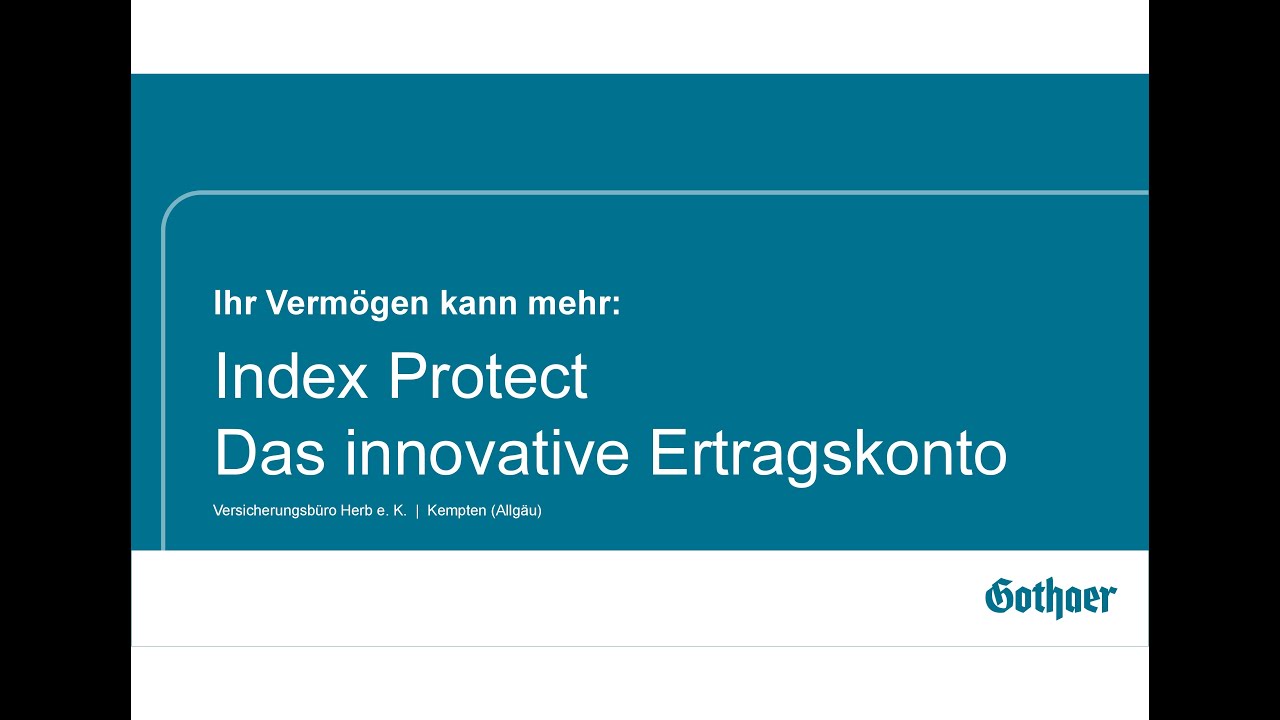 Ihr Vermögen kann mehr:

Index Protect
Das innovative Ertragskonto

Versicherungsbüro Herb e. K. | Kempten (Allgäu)

Gothaer